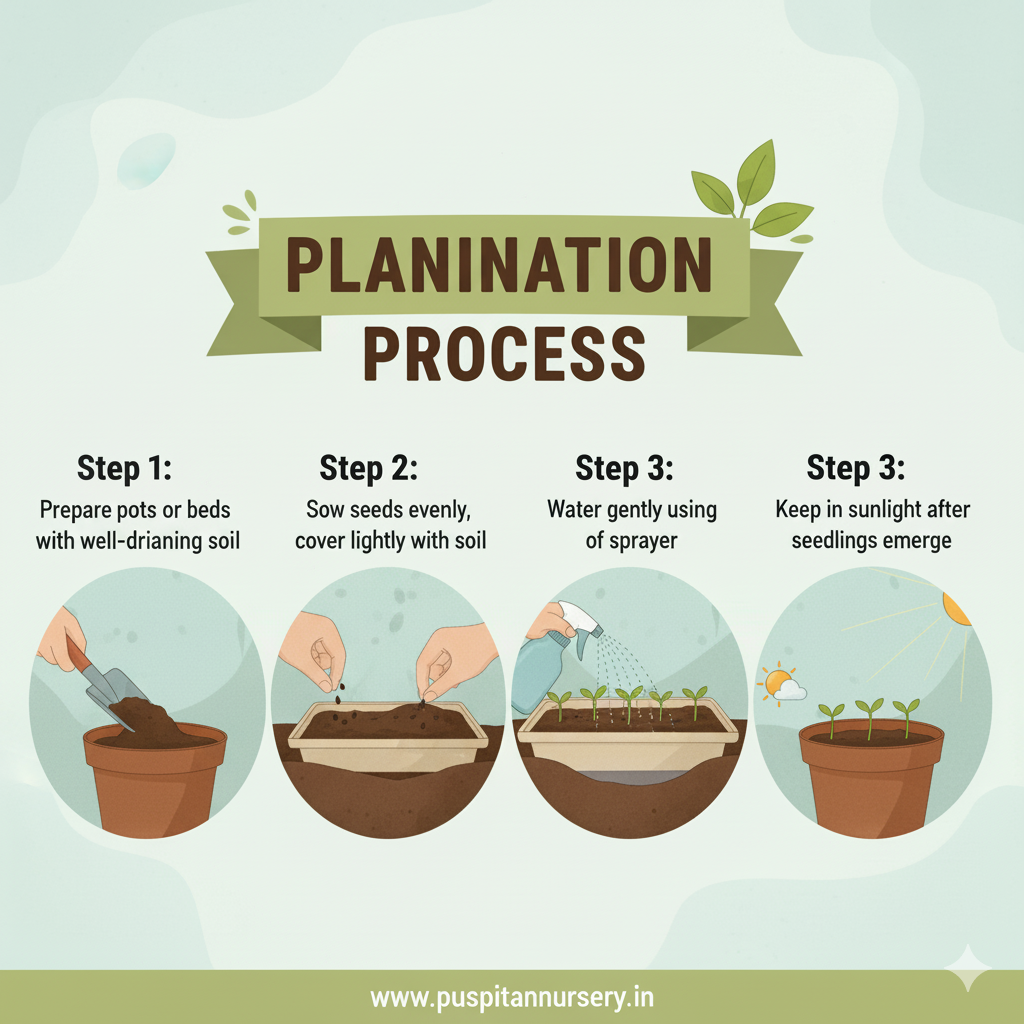 PLANINATION PROCESS

Step 1:
Prepare pots or beds with well-drianing soil

Step 2:
Sow seeds evenly, cover lightly with soil

Step 3:
Water gently using of sprayer

Step 3:
Keep in sunlight after seedlings emerge

www.puspitannursery.in